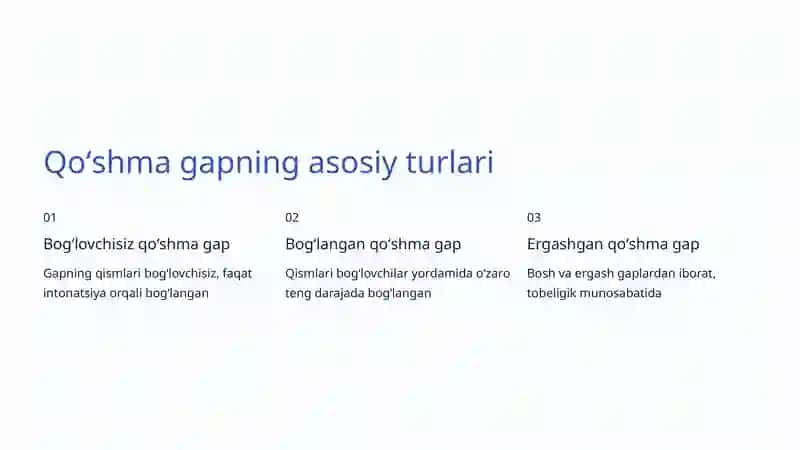 Qo‘shma gapning asosiy turlari

01

Bog‘lovchisiz qo‘shma gap

Gapning qismlari bog‘lovchisiz, faqat intonatsiya orqali bog‘langan

02

Bog‘langan qo‘shma gap

Qismlari bog‘lovchilar yordamida o‘zaro teng darajada bog‘langan

03

Ergashgan qo‘shma gap

Bosh va ergash gaplardan iborat, tobeligik munosabatida